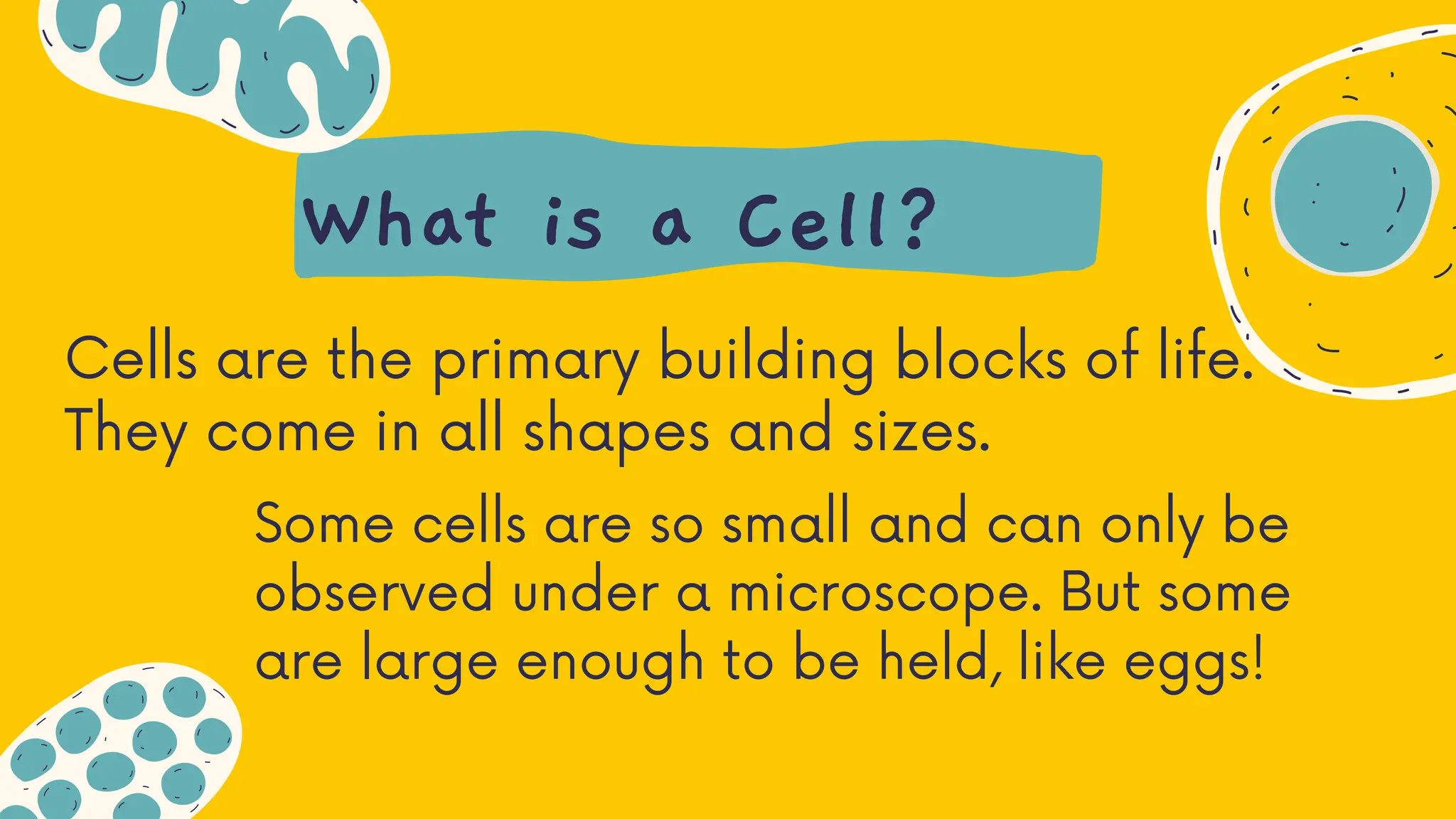 What is a Cell?

Cells are the primary building blocks of life. They come in all shapes and sizes.

Some cells are so small and can only be observed under a microscope. But some are large enough to be held, like eggs!